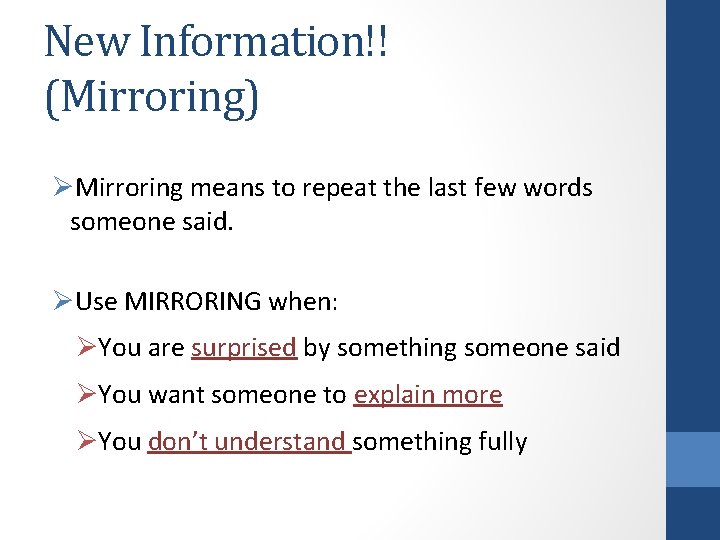 New Information!!
(Mirroring)

➢Mirroring means to repeat the last few words someone said.

➢Use MIRRORING when:

➢You are surprised by something someone said

➢You want someone to explain more

➢You don't understand something fully